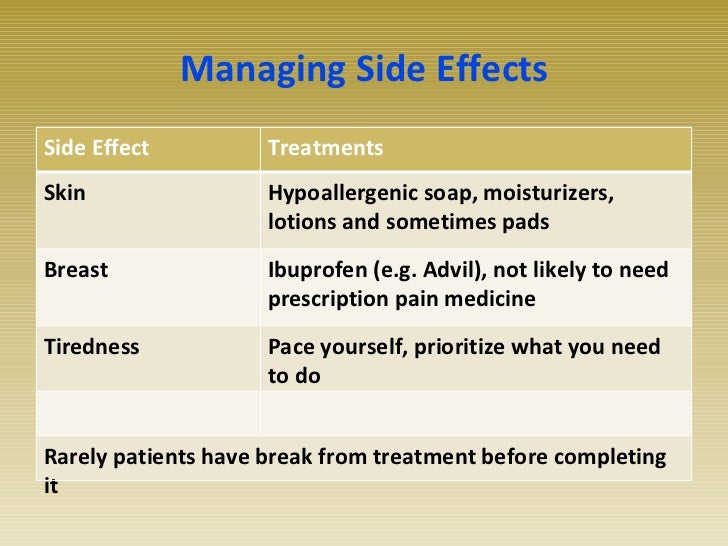 Managing Side Effects

| Side Effect | Treatments |
|---|---|
| Skin | Hypoallergenic soap, moisturizers, lotions and sometimes pads |
| Breast | Ibuprofen (e.g. Advil), not likely to need prescription pain medicine |
| Tiredness | Pace yourself, prioritize what you need to do |
| | |
| Rarely patients have break from treatment before completing it | |